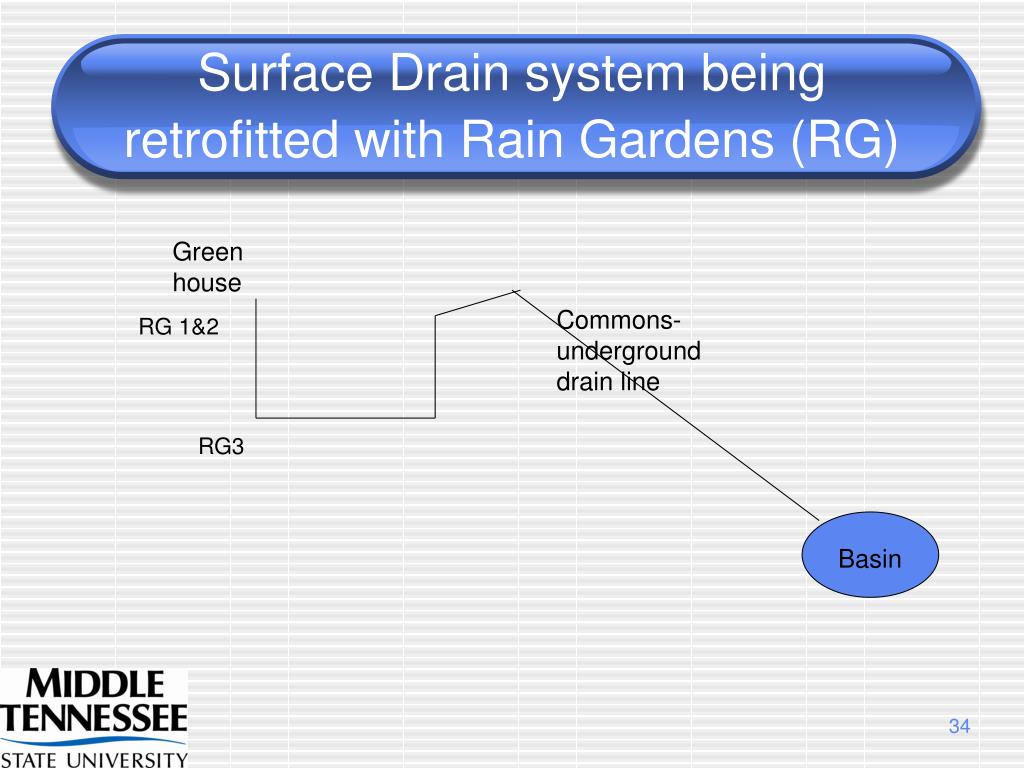 Surface Drain system being retrofitted with Rain Gardens (RG)

Green house

RG 1&2

Commons-underground drain line

RG3

Basin

MIDDLE TENNESSEE STATE UNIVERSITY

34